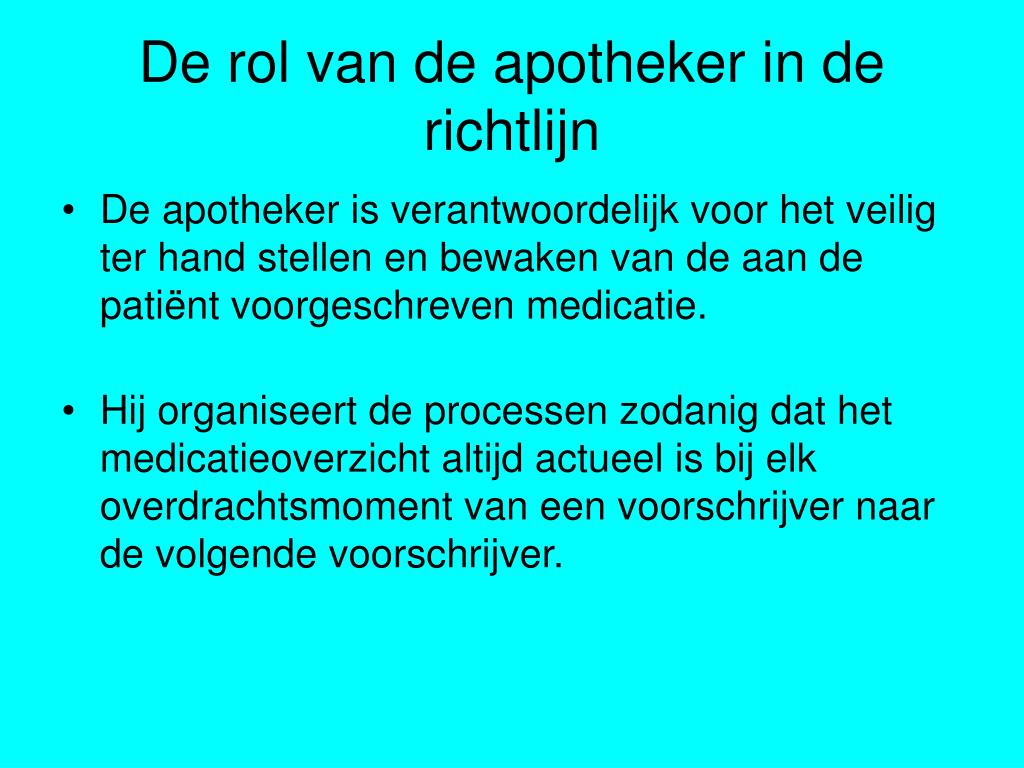 De rol van de apotheker in de richtlijn

• De apotheker is verantwoordelijk voor het veilig ter hand stellen en bewaken van de aan de patiënt voorgeschreven medicatie.

• Hij organiseert de processen zodanig dat het medicatieoverzicht altijd actueel is bij elk overdrachtsmoment van een voorschrijver naar de volgende voorschrijver.